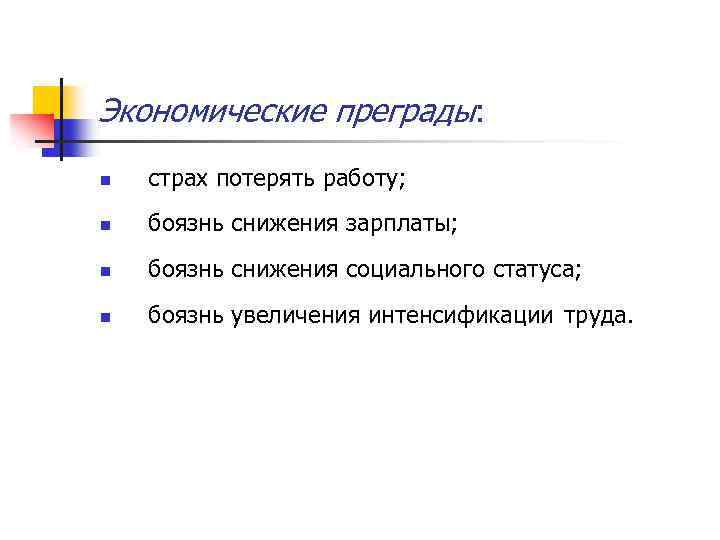 Экономические преграды:

- страх потерять работу;
- боязнь снижения зарплаты;
- боязнь снижения социального статуса;
- боязнь увеличения интенсификации труда.